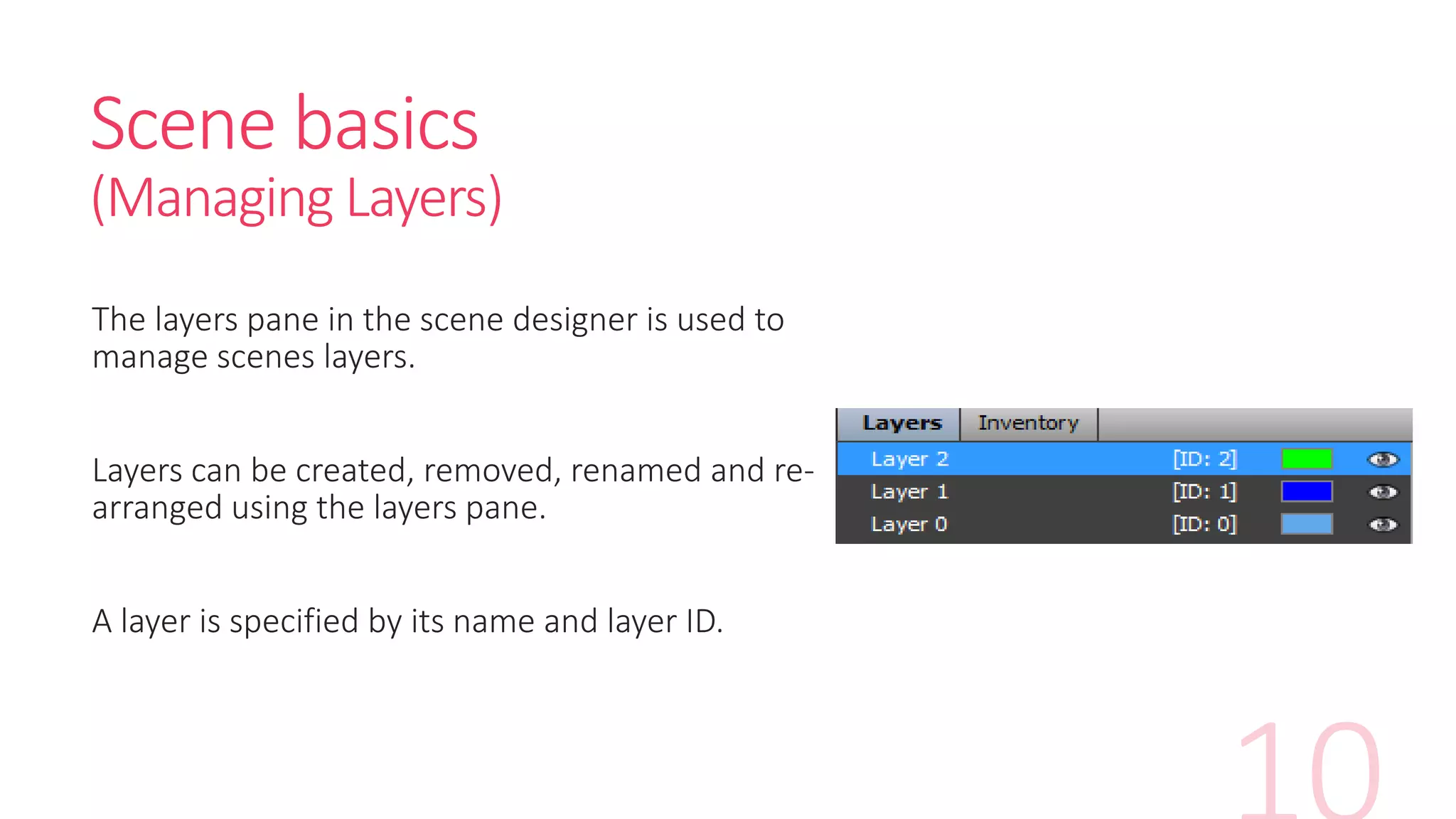 Scene basics
(Managing Layers)

The layers pane in the scene designer is used to manage scenes layers.

Layers can be created, removed, renamed and re-arranged using the layers pane.

A layer is specified by its name and layer ID.

Layers Inventory

Layer 2 [ID: 2]
Layer 1 [ID: 1]
Layer 0 [ID: 0]

10